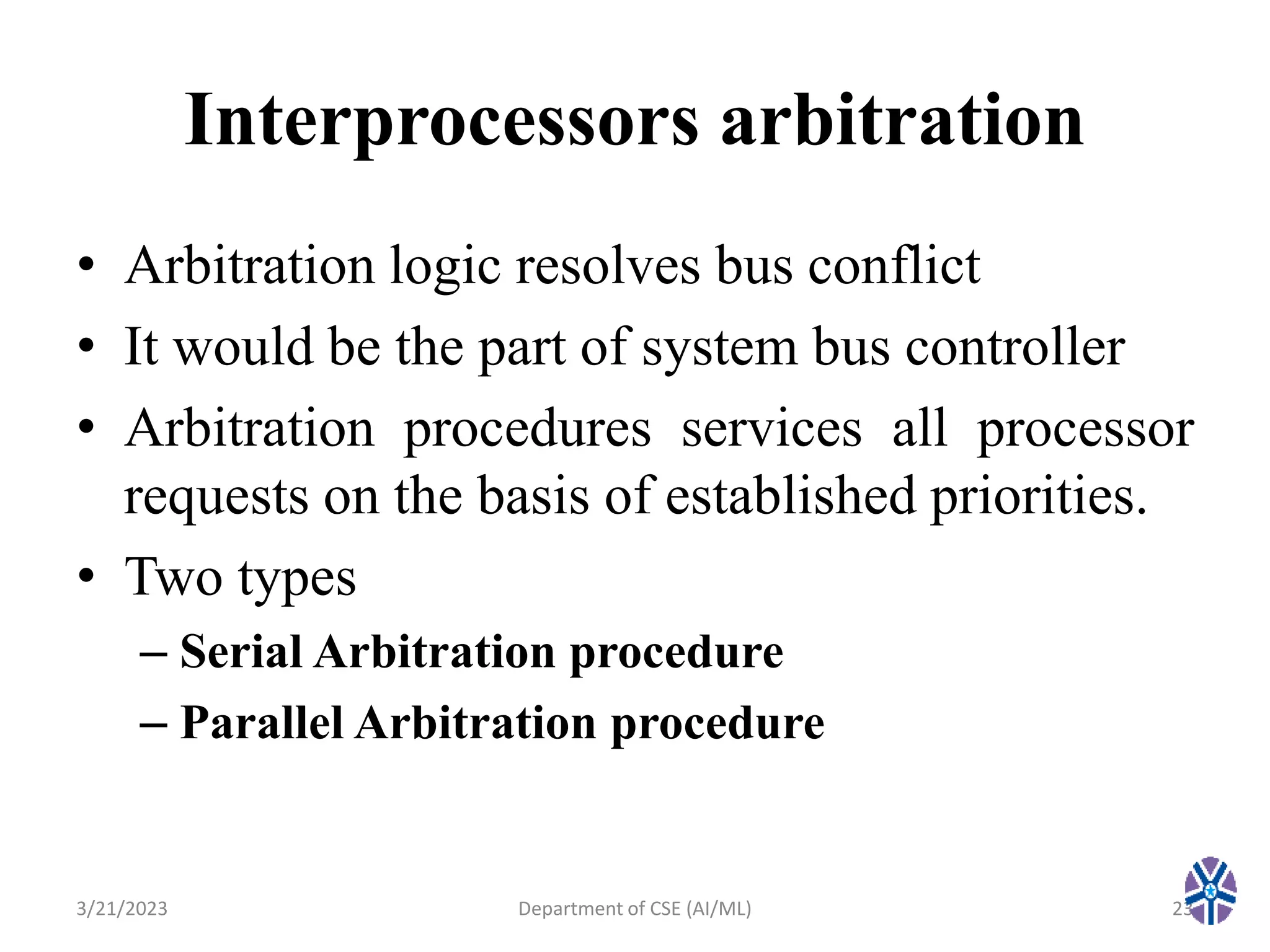 Interprocessors arbitration

• Arbitration logic resolves bus conflict
• It would be the part of system bus controller
• Arbitration procedures services all processor requests on the basis of established priorities.
• Two types
– Serial Arbitration procedure
– Parallel Arbitration procedure

3/21/2023 Department of CSE (AI/ML) 23